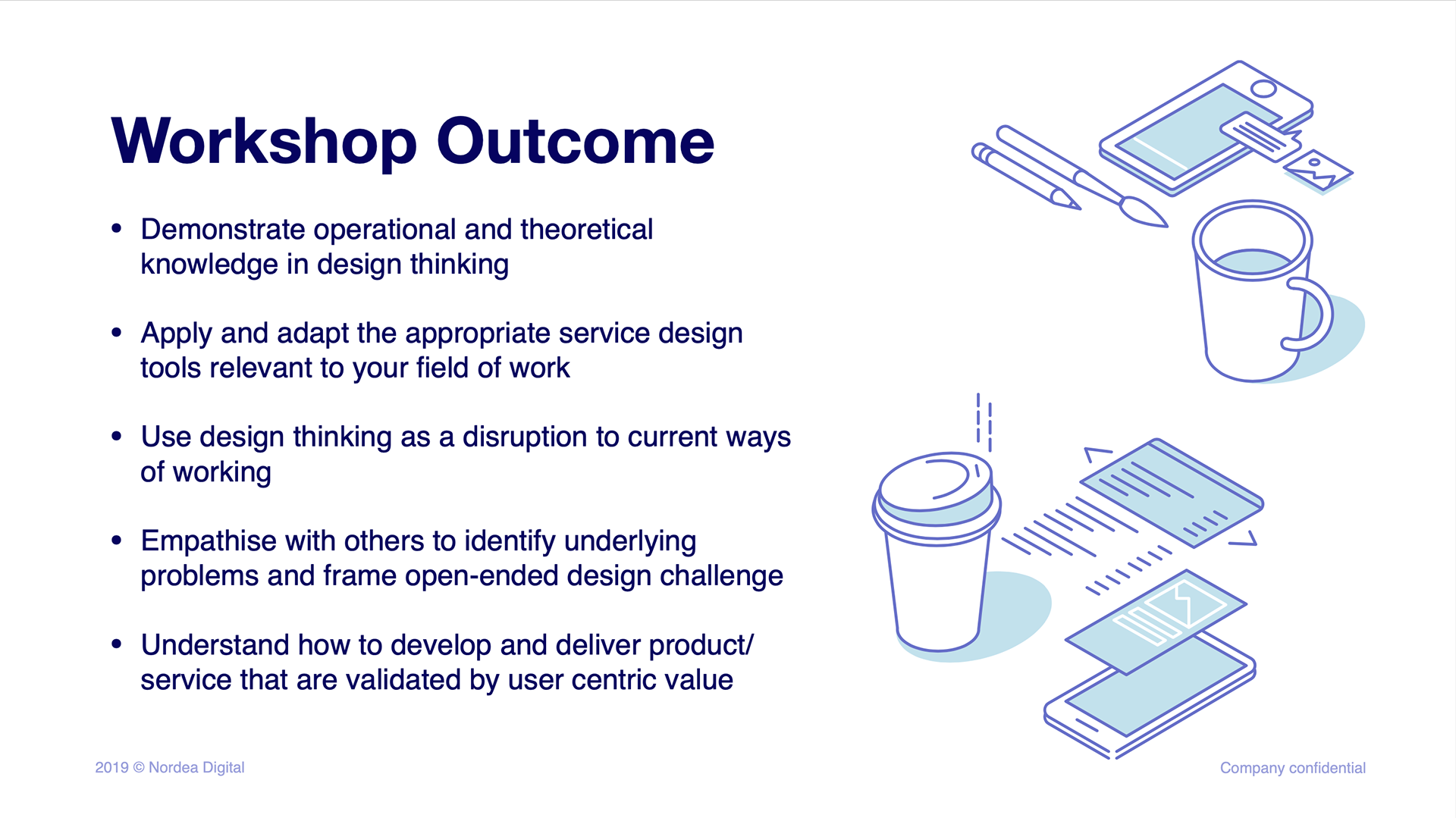 Workshop Outcome

• Demonstrate operational and theoretical knowledge in design thinking

• Apply and adapt the appropriate service design tools relevant to your field of work

• Use design thinking as a disruption to current ways of working

• Empathise with others to identify underlying problems and frame open-ended design challenge

• Understand how to develop and deliver product/ service that are validated by user centric value

2019 © Nordea Digital

Company confidential